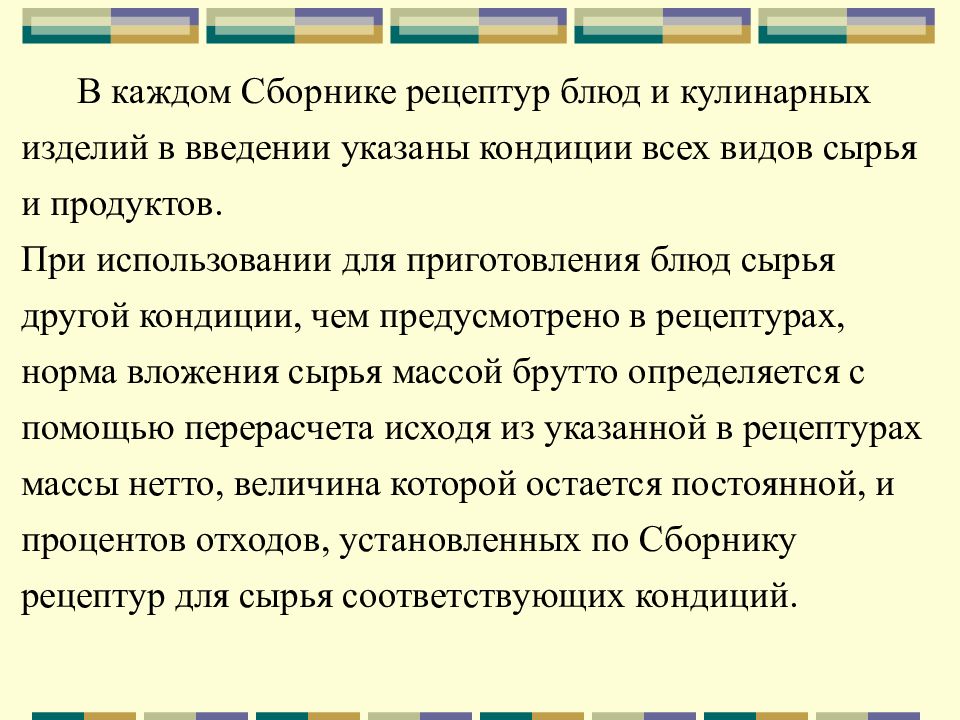 В каждом Сборнике рецептур блюд и кулинарных изделий в введении указаны кондиции всех видов сырья и продуктов.
При использовании для приготовления блюд сырья другой кондиции, чем предусмотрено в рецептурах, норма вложения сырья массой брутто определяется с помощью перерасчета исходя из указанной в рецептурах массы нетто, величина которой остается постоянной, и процентов отходов, установленных по Сборнику рецептур для сырья соответствующих кондиций.